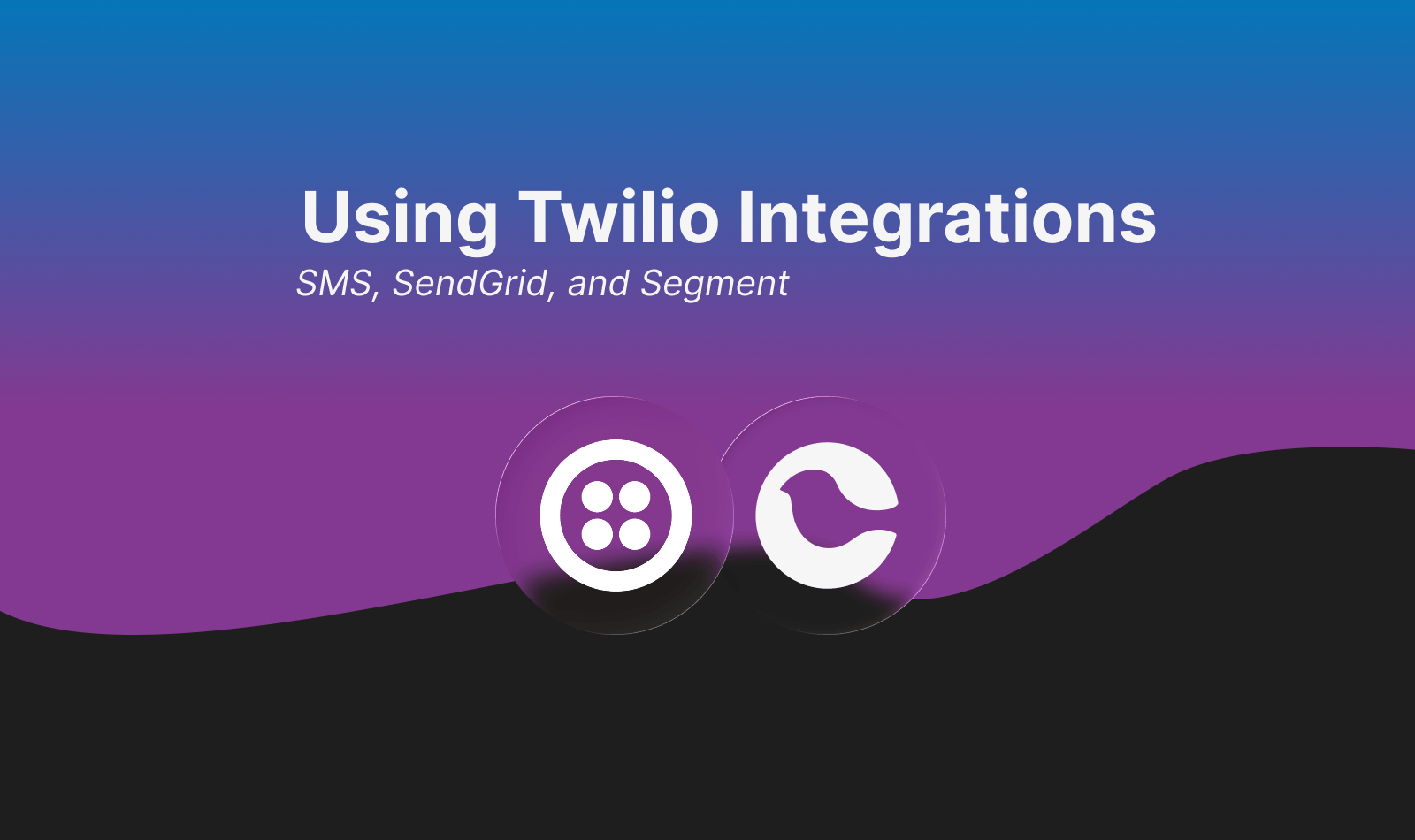 Using Twilio Integrations

SMS, SendGrid, and Segment